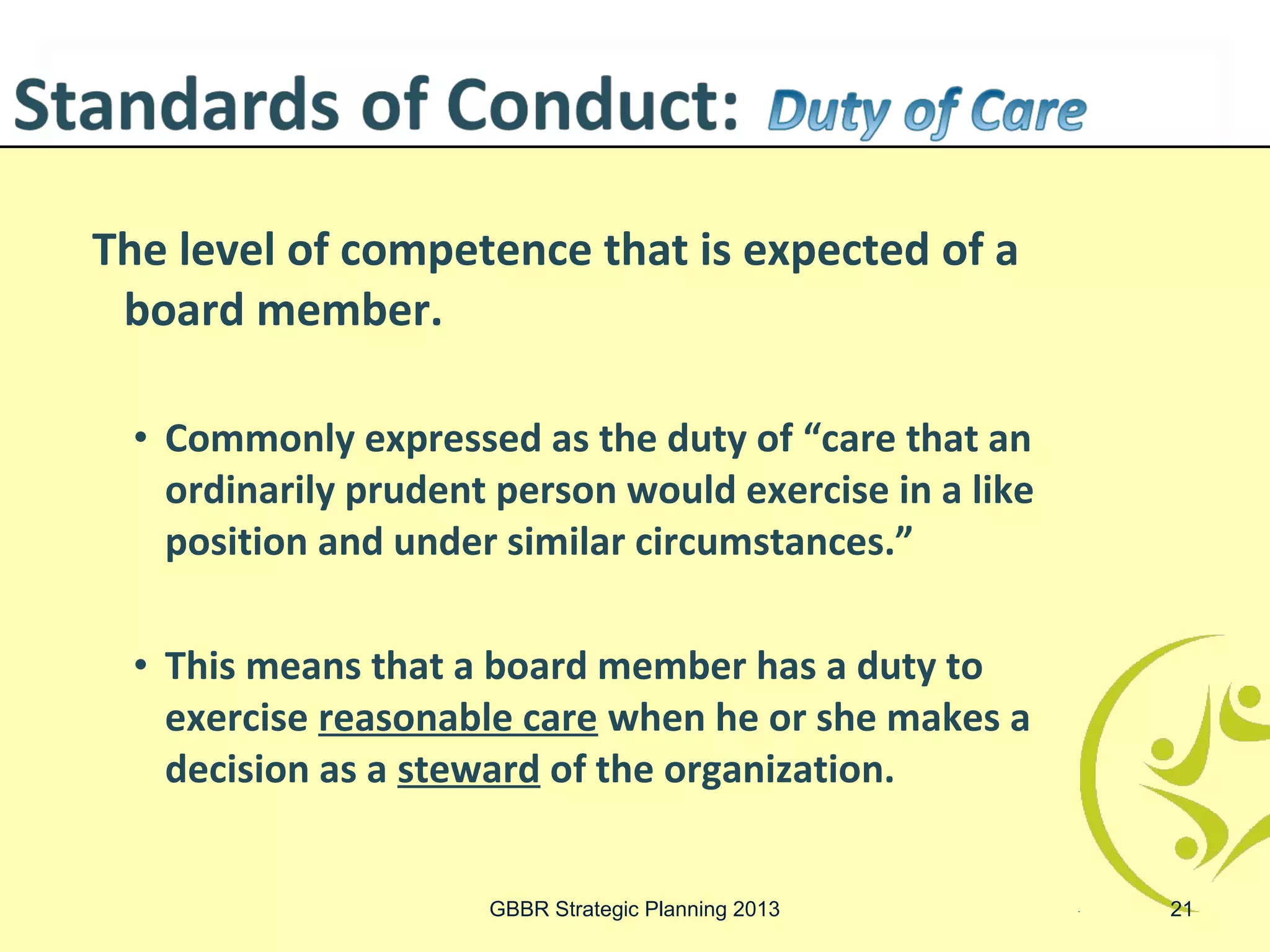 Standards of Conduct: Duty of Care

The level of competence that is expected of a board member.

• Commonly expressed as the duty of “care that an ordinarily prudent person would exercise in a like position and under similar circumstances.”

• This means that a board member has a duty to exercise reasonable care when he or she makes a decision as a steward of the organization.

GBBR Strategic Planning 2013

21